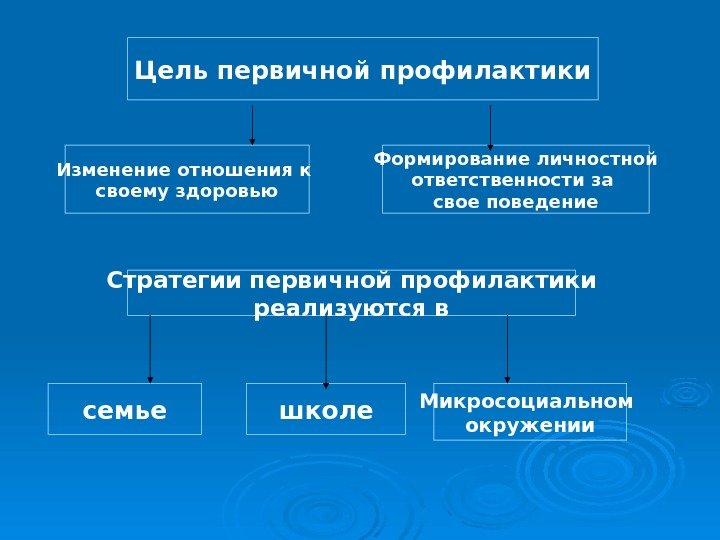 Цель первичной профилактики

Изменение отношения к своему здоровью

Формирование личностной ответственности за свое поведение

Стратегии первичной профилактики реализуются в

семье

школе

Микросоциальном окружении